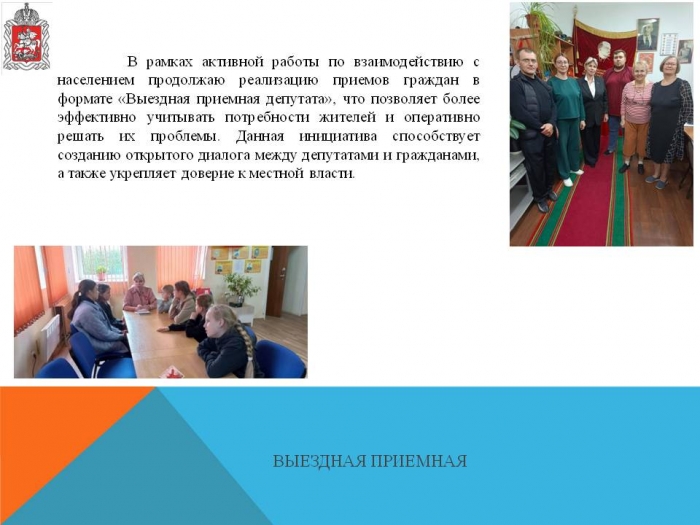 В рамках активной работы по взаимодействию с населением продолжаю реализацию приемов граждан в формате «Выездная приемная депутата», что позволяет более эффективно учитывать потребности жителей и оперативно решать их проблемы. Данная инициатива способствует созданию открытого диалога между депутатами и гражданами, а также укрепляет доверие к местной власти.

ВЫЕЗДНАЯ ПРИЕМНАЯ